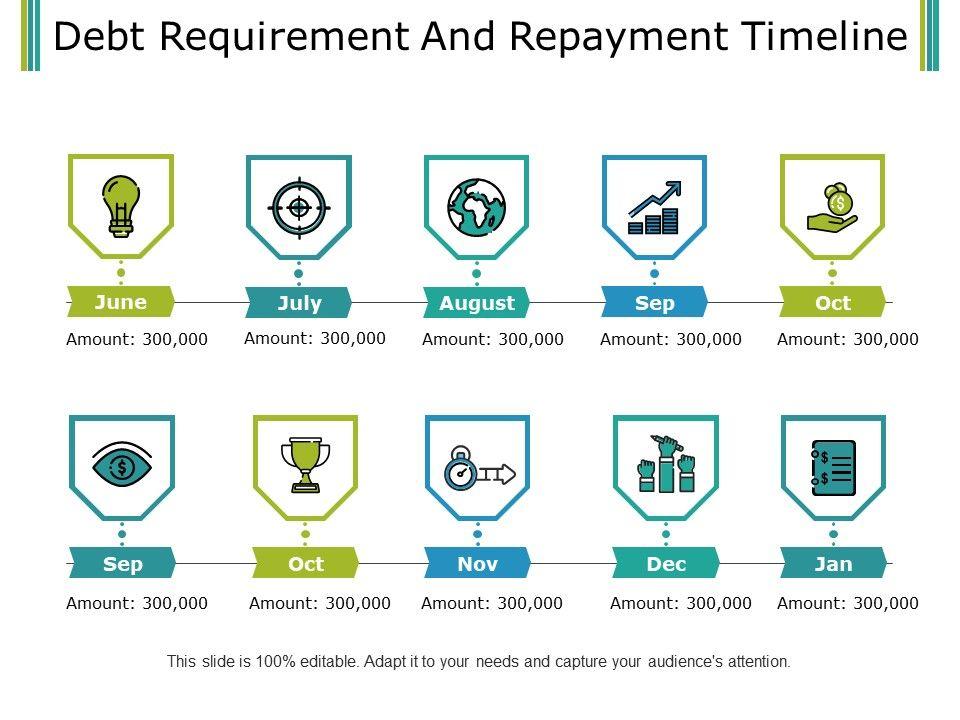 Debt Requirement And Repayment Timeline

June
Amount: 300,000

July
Amount: 300,000

August
Amount: 300,000

Sep
Amount: 300,000

Oct
Amount: 300,000

Sep
Amount: 300,000

Oct
Amount: 300,000

Nov
Amount: 300,000

Dec
Amount: 300,000

Jan
Amount: 300,000

This slide is 100% editable. Adapt it to your needs and capture your audience's attention.